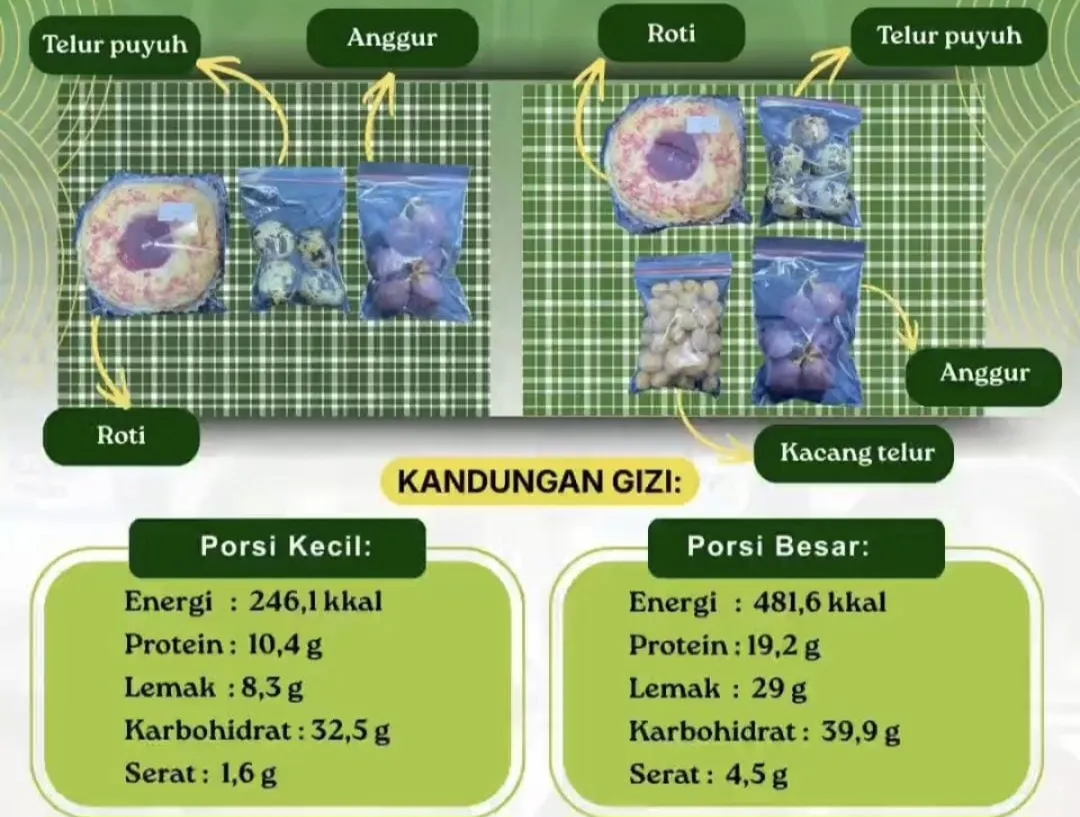 Telur puyuh

Anggur

Roti

Roti

Telur puyuh

Anggur

Kacang telur

KANDUNGAN GIZI:

Porsi Kecil:

Energi : 246,1 kkal
Protein : 10,4 g
Lemak : 8,3 g
Karbohidrat : 32,5 g
Serat : 1,6 g

Porsi Besar:

Energi : 481,6 kkal
Protein : 19,2 g
Lemak : 29 g
Karbohidrat : 39,9 g
Serat : 4,5 g